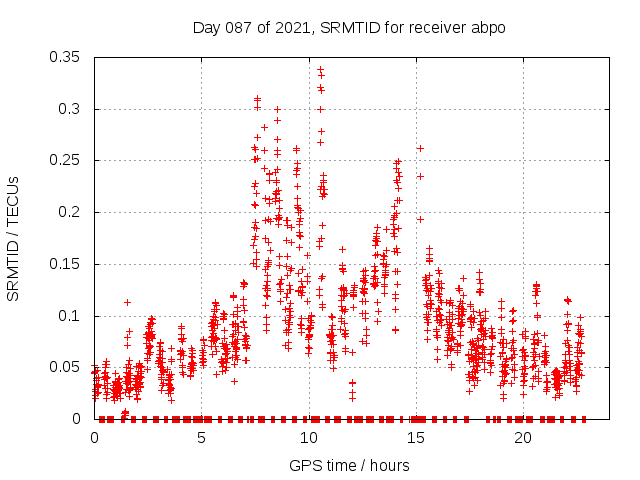 Day 087 of 2021, SRMTID for receiver abpo

SRMTID / TECUs

0.35
0.3
0.25
0.2
0.15
0.1
0.05
0

0
5
10
15
20

GPS time / hours